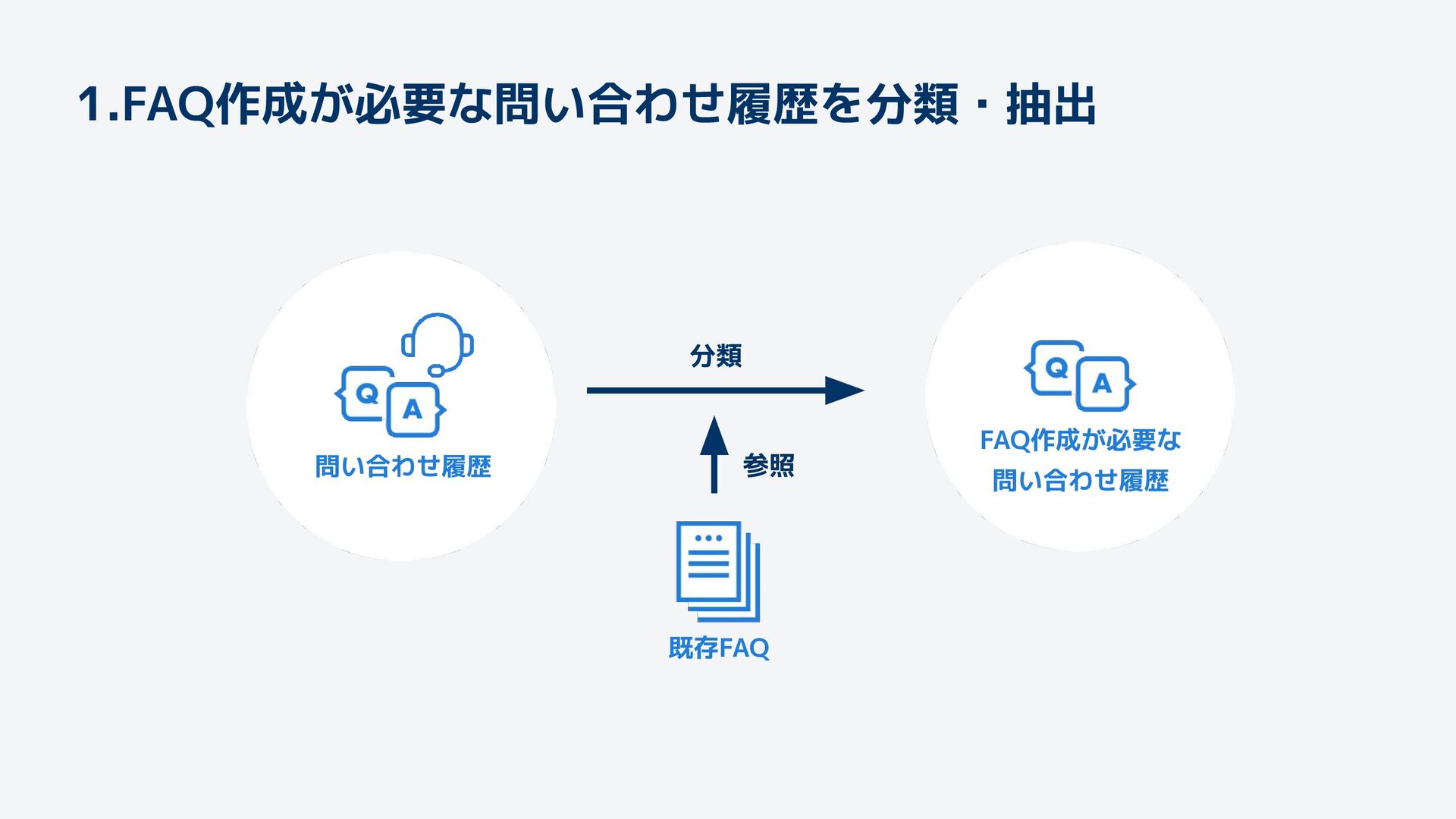 1.FAQ作成が必要な問い合わせ履歴を分類・抽出

Q A

問い合わせ履歴

分類

参照

既存FAQ

Q A

FAQ作成が必要な
問い合わせ履歴